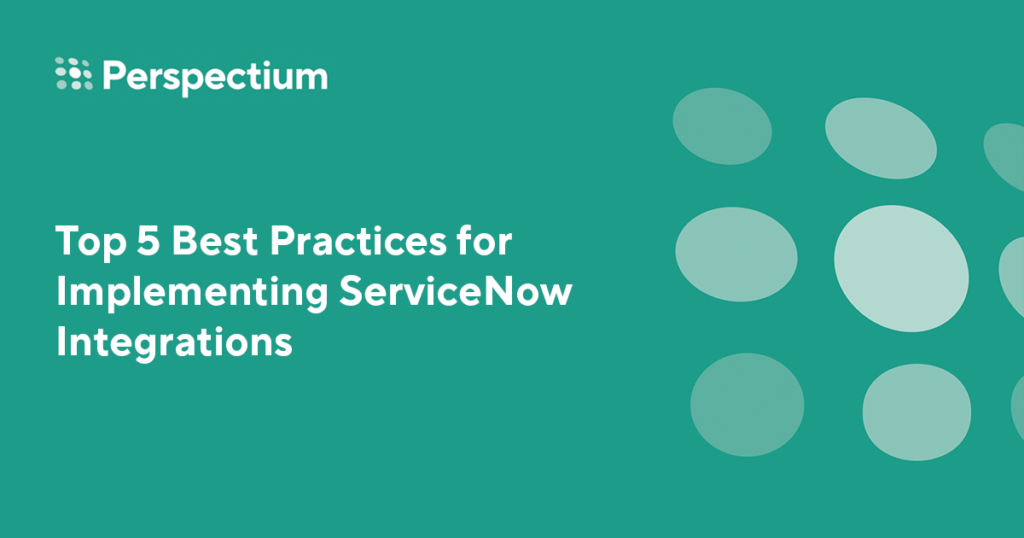 Perspectium

Top 5 Best Practices for Implementing ServiceNow Integrations